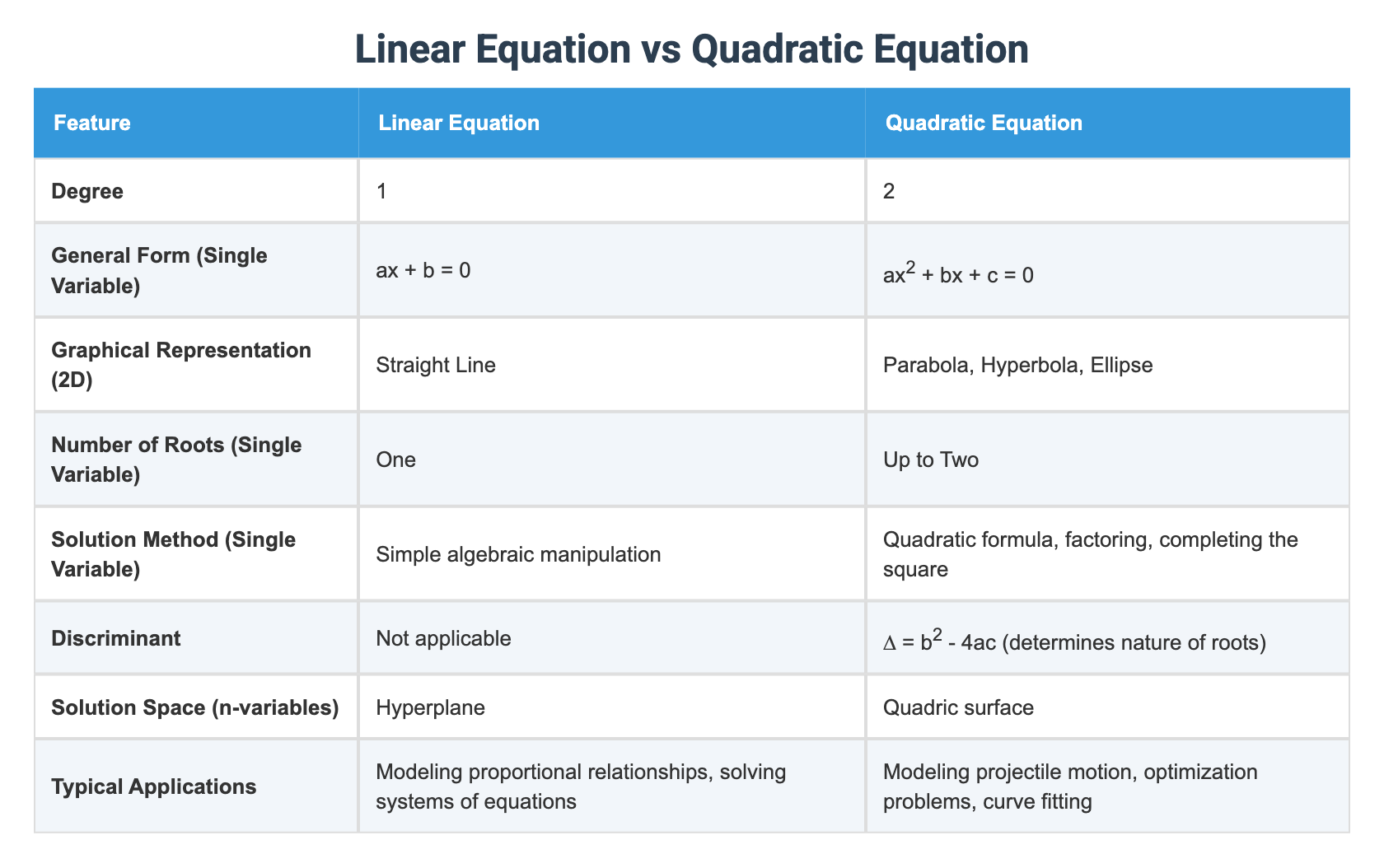 Linear Equation vs Quadratic Equation

| Feature | Linear Equation | Quadratic Equation |
|---|---|---|
| Degree | 1 | 2 |
| General Form (Single Variable) | $ax + b = 0$ | $ax^2 + bx + c = 0$ |
| Graphical Representation (2D) | Straight Line | Parabola, Hyperbola, Ellipse |
| Number of Roots (Single Variable) | One | Up to Two |
| Solution Method (Single Variable) | Simple algebraic manipulation | Quadratic formula, factoring, completing the square |
| Discriminant | Not applicable | $\Delta = b^2 - 4ac$ (determines nature of roots) |
| Solution Space (n-variables) | Hyperplane | Quadric surface |
| Typical Applications | Modeling proportional relationships, solving systems of equations | Modeling projectile motion, optimization problems, curve fitting |